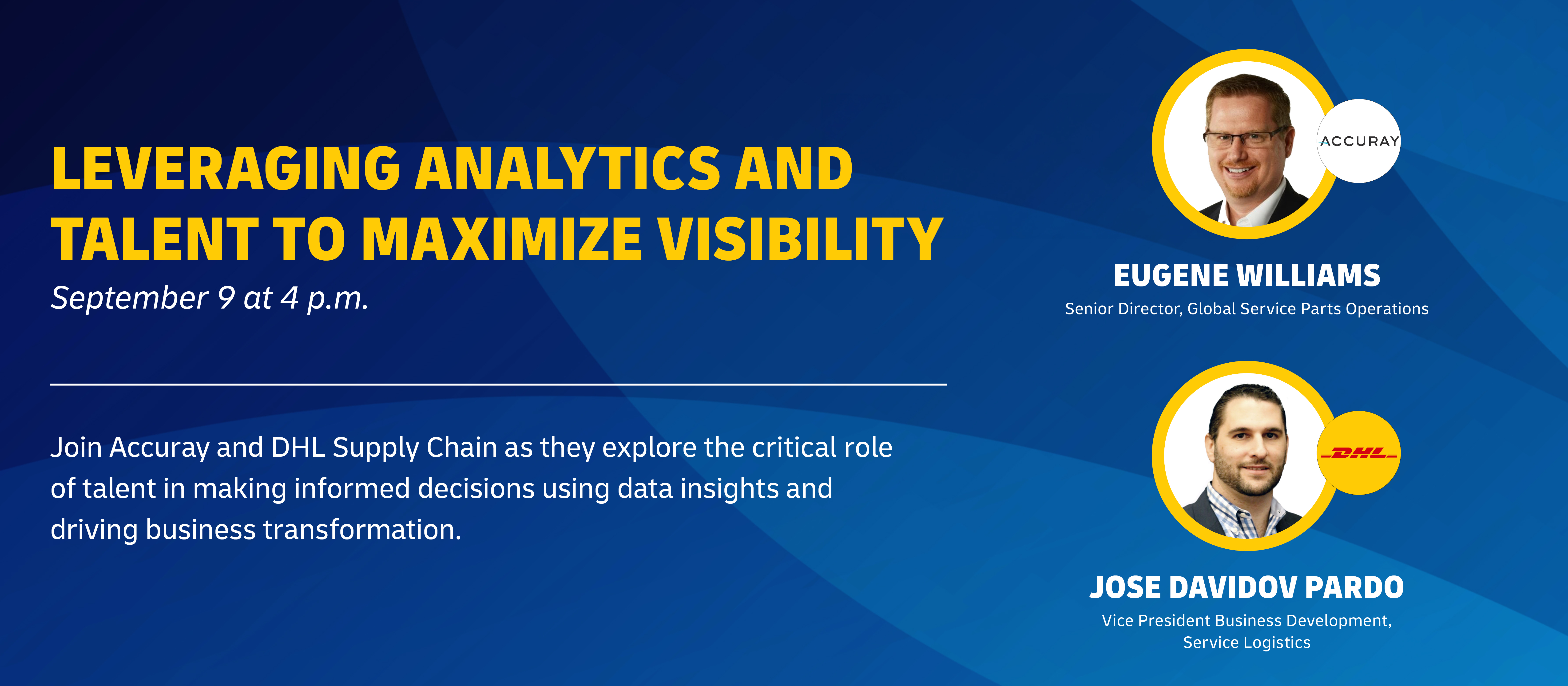 LEVERAGING ANALYTICS AND TALENT TO MAXIMIZE VISIBILITY

September 9 at 4 p.m.

Join Accuray and DHL Supply Chain as they explore the critical role of talent in making informed decisions using data insights and driving business transformation.

ACCURAY

EUGENE WILLIAMS
Senior Director, Global Service Parts Operations

DHL

JOSE DAVIDOV PARDO
Vice President Business Development, Service Logistics